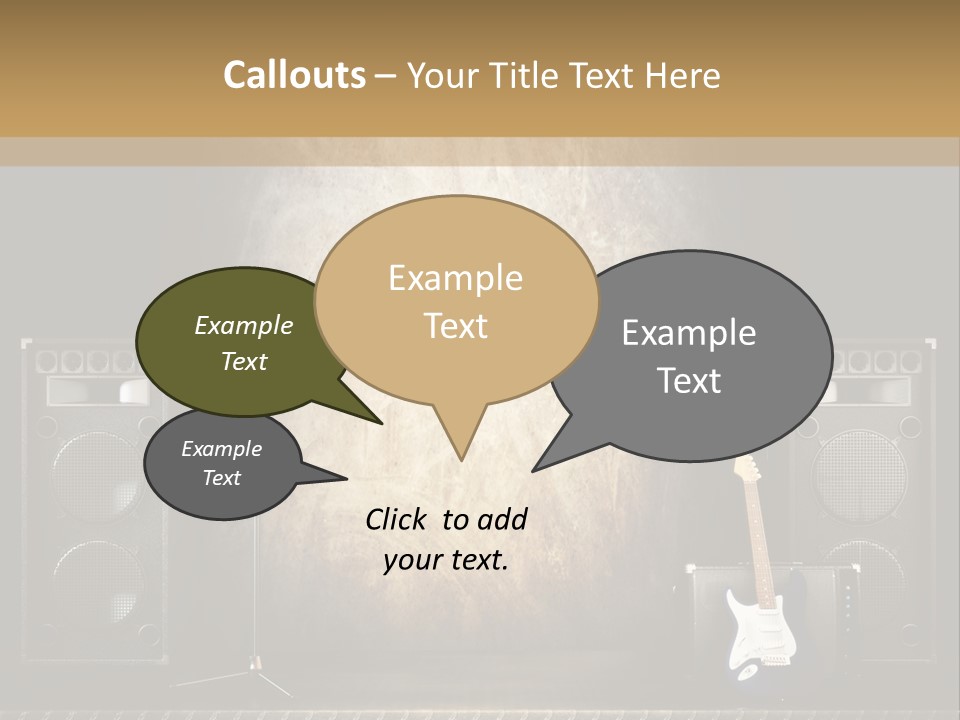 Callouts – Your Title Text Here

Example Text

Example Text

Example Text

Example Text

Click to add your text.